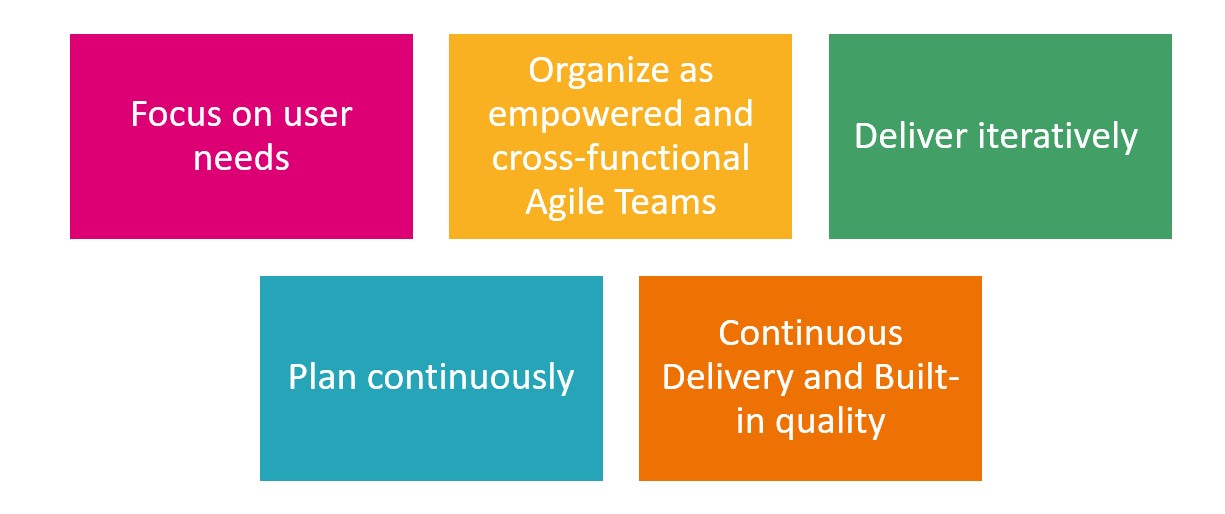 Focus on user needs

Organize as empowered and cross-functional Agile Teams

Deliver iteratively

Plan continuously

Continuous Delivery and Built-in quality